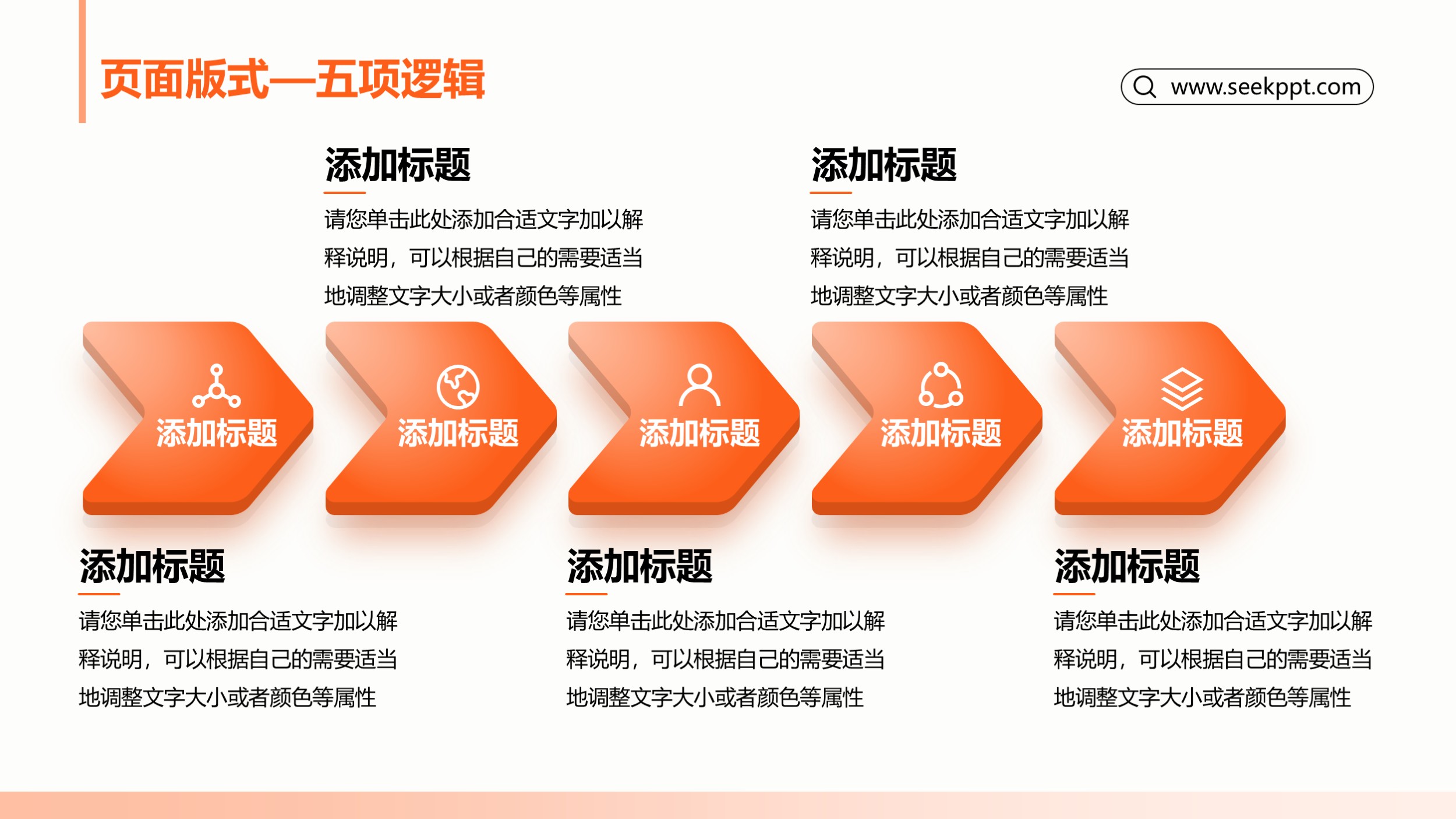 页面版式—五项逻辑

www.seekppt.com

添加标题

请您单击此处添加合适文字加以解释说明，可以根据自己的需要适当地调整文字大小或者颜色等属性

添加标题

请您单击此处添加合适文字加以解释说明，可以根据自己的需要适当地调整文字大小或者颜色等属性

添加标题

添加标题

添加标题

添加标题

添加标题

添加标题

请您单击此处添加合适文字加以解释说明，可以根据自己的需要适当地调整文字大小或者颜色等属性

添加标题

请您单击此处添加合适文字加以解释说明，可以根据自己的需要适当地调整文字大小或者颜色等属性

添加标题

请您单击此处添加合适文字加以解释说明，可以根据自己的需要适当地调整文字大小或者颜色等属性